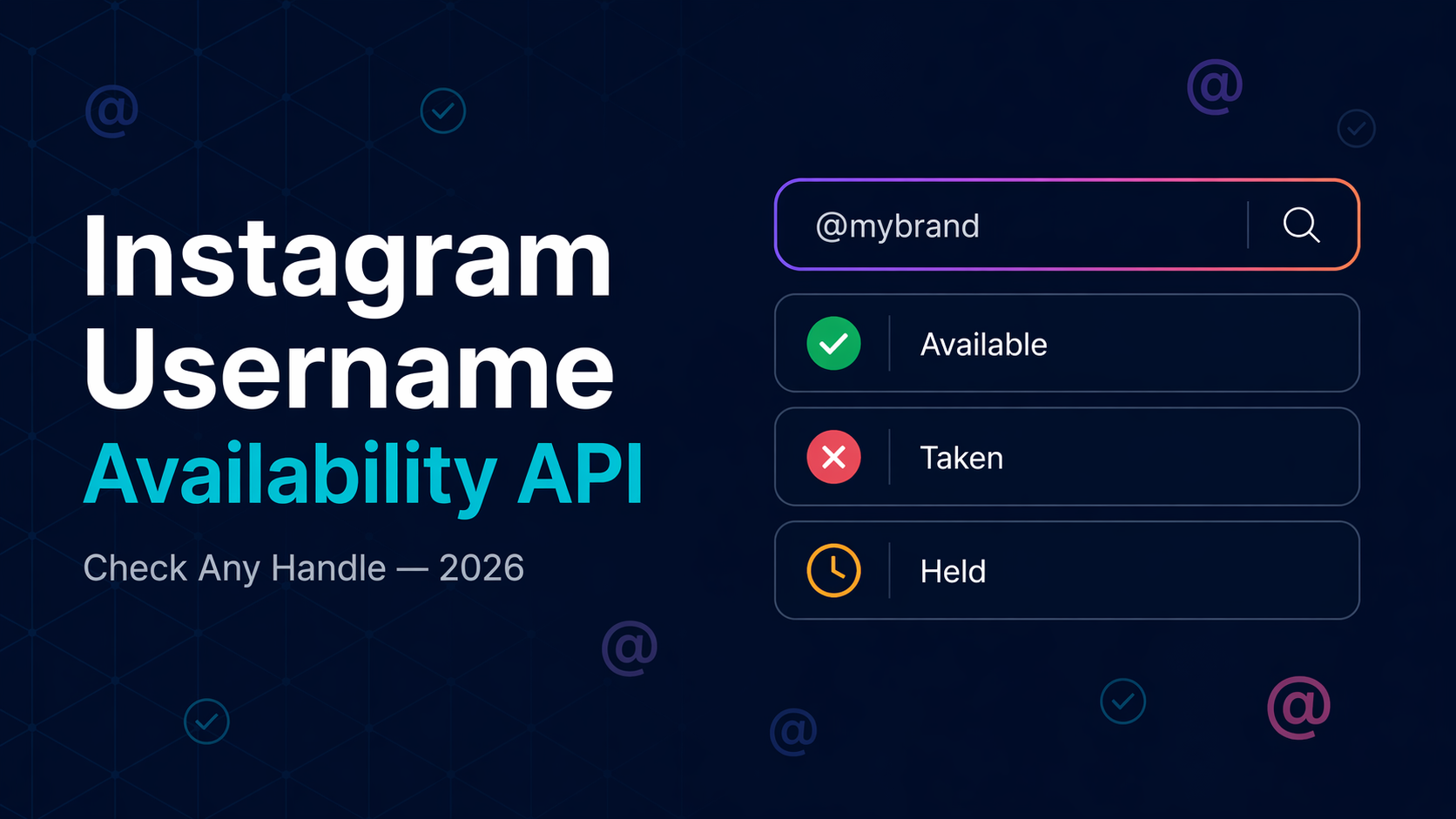 Instagram Username Availability API

Check Any Handle — 2026

@mybrand

Available

Taken

Held